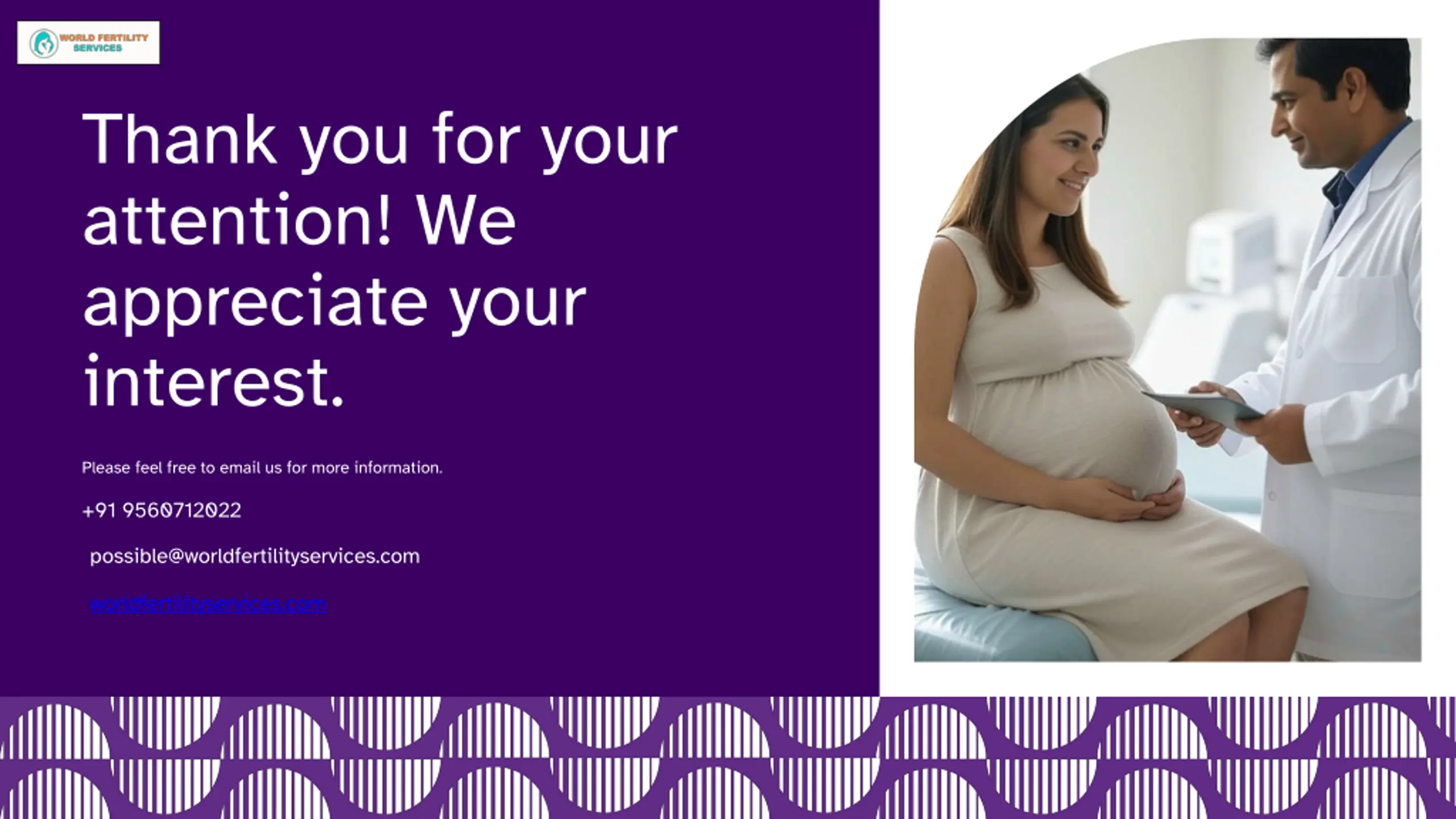 WORLD FERTILITY SERVICES

Thank you for your attention! We appreciate your interest.

Please feel free to email us for more information.

+91 9560712022

possible@worldfertilityservices.com

worldfertilityservices.com